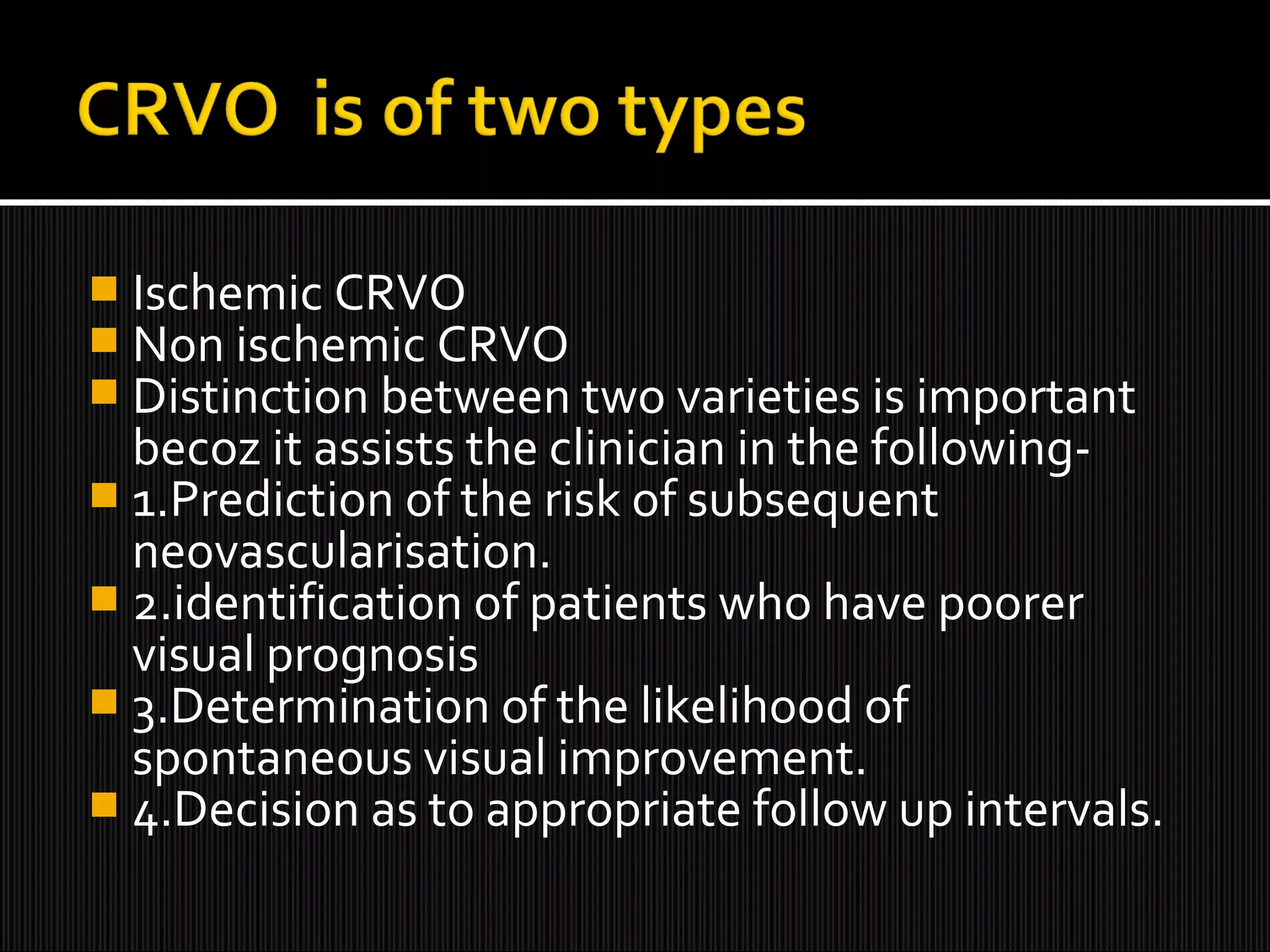 CRVO is of two types

Ischemic CRVO
Non ischemic CRVO
Distinction between two varieties is important becoz it assists the clinician in the following-
1.Prediction of the risk of subsequent neovascularisation.
2.identification of patients who have poorer visual prognosis
3.Determination of the likelihood of spontaneous visual improvement.
4.Decision as to appropriate follow up intervals.